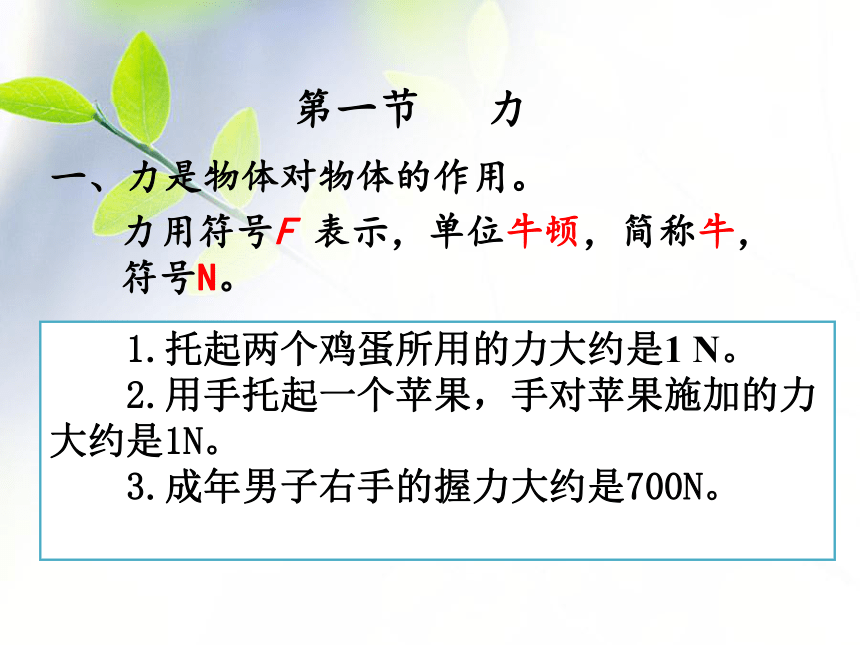 第一节　力

一、力是物体对物体的作用。

力用符号F 表示，单位牛顿，简称牛，符号N。

1.托起两个鸡蛋所用的力大约是1 N。

2.用手托起一个苹果，手对苹果施加的力大约是1N。

3.成年男子右手的握力大约是700N。